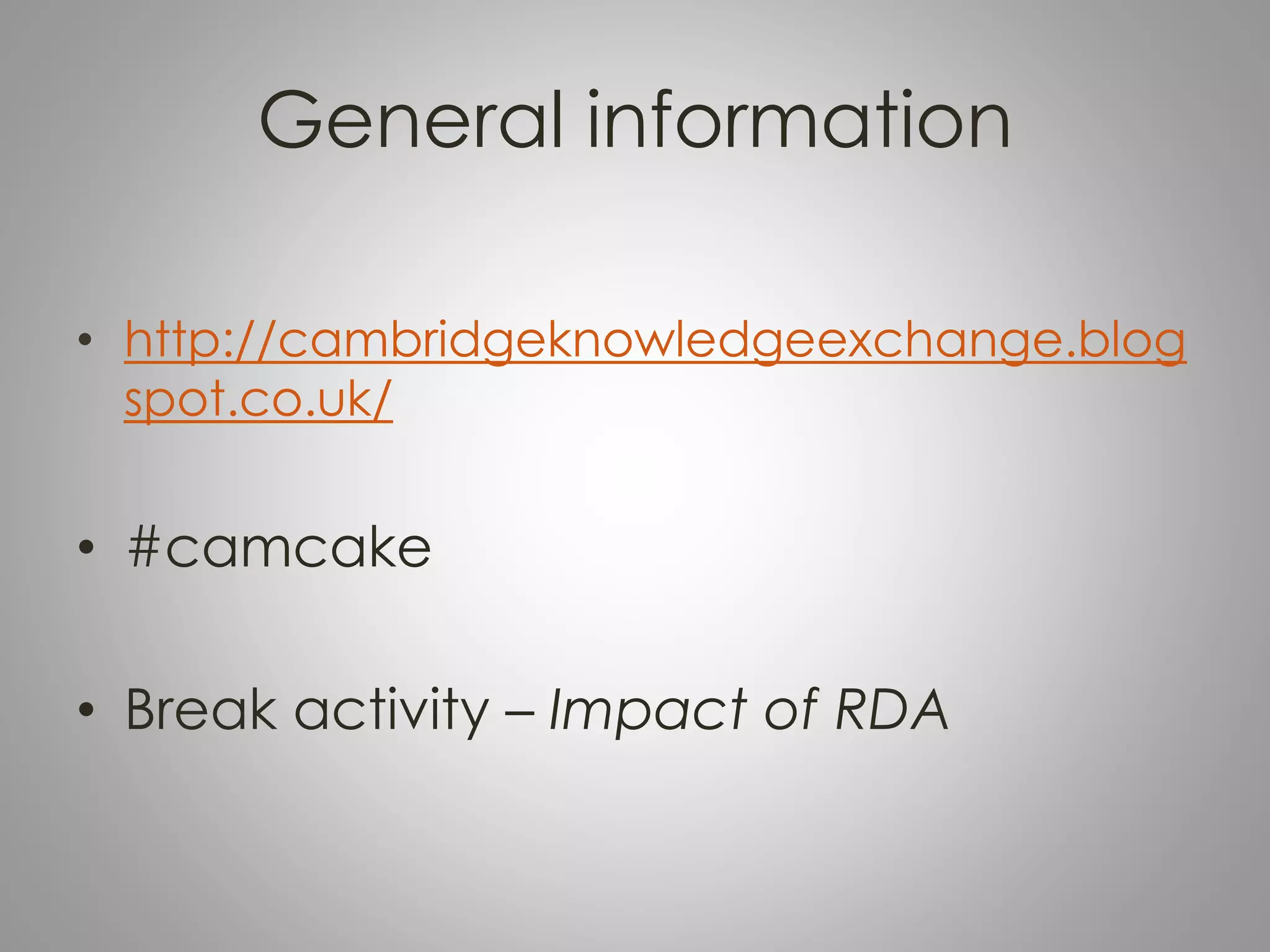 General information

• http://cambridgeknowledgeexchange.blogspot.co.uk/

• #camcake

• Break activity – Impact of RDA